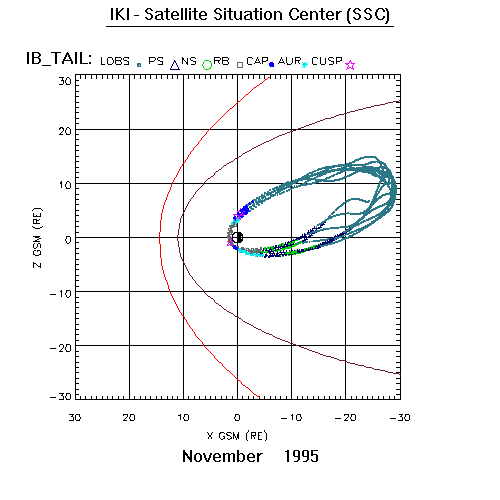 IKI - Satellite Situation Center (SSC)

IB_TAIL: LOBS PS NS RB CAP AUR CUSP

30
20
10
0
−10
−20
−30

Z GSM (RE)

30 20 10 0 −10 −20 −30

X GSM (RE)

November 1995